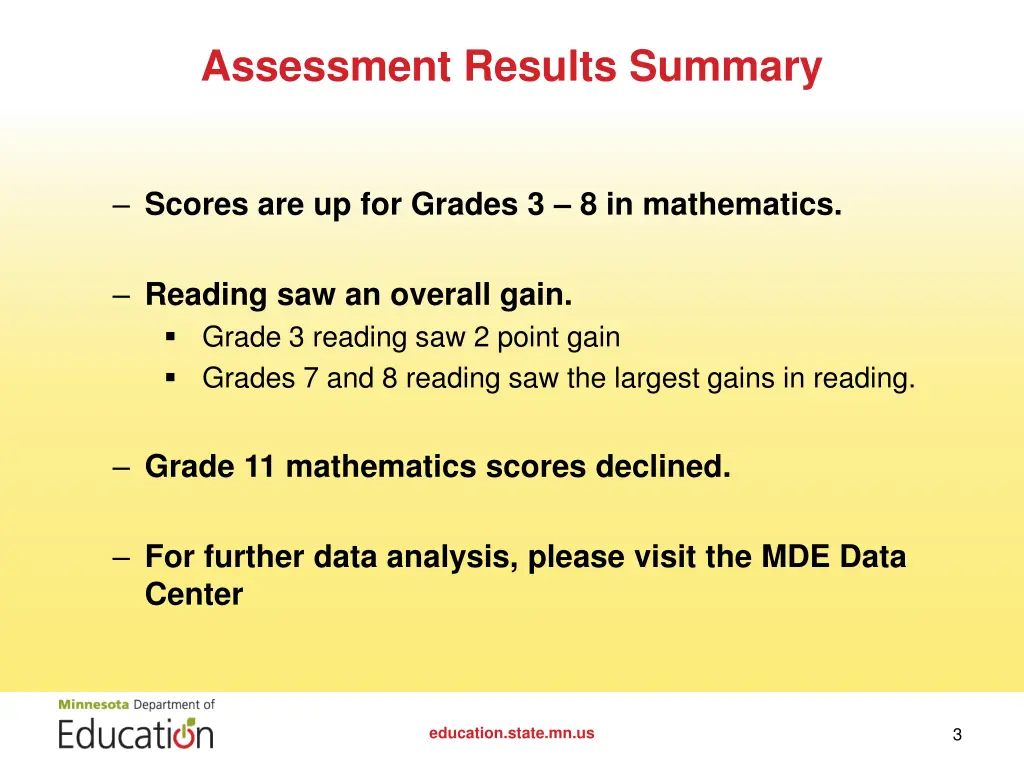 Assessment Results Summary

– Scores are up for Grades 3 – 8 in mathematics.

– Reading saw an overall gain.
▪ Grade 3 reading saw 2 point gain
▪ Grades 7 and 8 reading saw the largest gains in reading.

– Grade 11 mathematics scores declined.

– For further data analysis, please visit the MDE Data Center

Minnesota Department of Education

education.state.mn.us

3